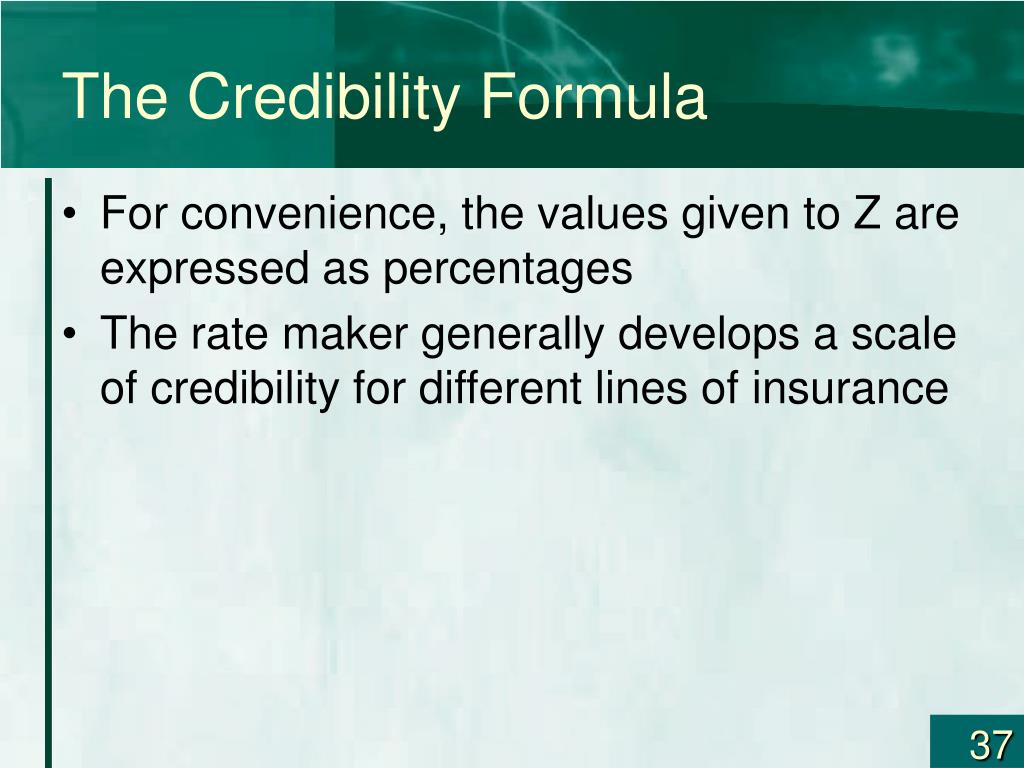 The Credibility Formula

• For convenience, the values given to Z are expressed as percentages
• The rate maker generally develops a scale of credibility for different lines of insurance

37